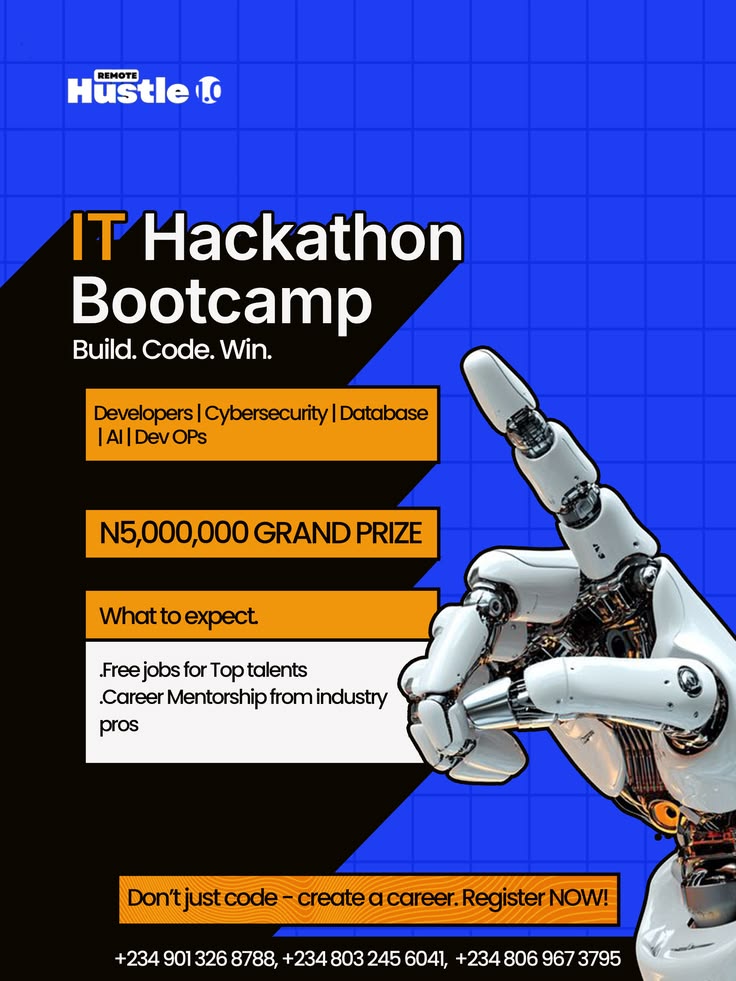 REMOTE
Hustle

IT Hackathon Bootcamp
Build. Code. Win.

Developers | Cybersecurity | Database | AI | Dev OPs

N5,000,000 GRAND PRIZE

What to expect.

.Free jobs for Top talents
.Career Mentorship from industry pros

Don't just code - create a career. Register NOW!

+234 901 326 8788, +234 803 245 6041, +234 806 967 3795